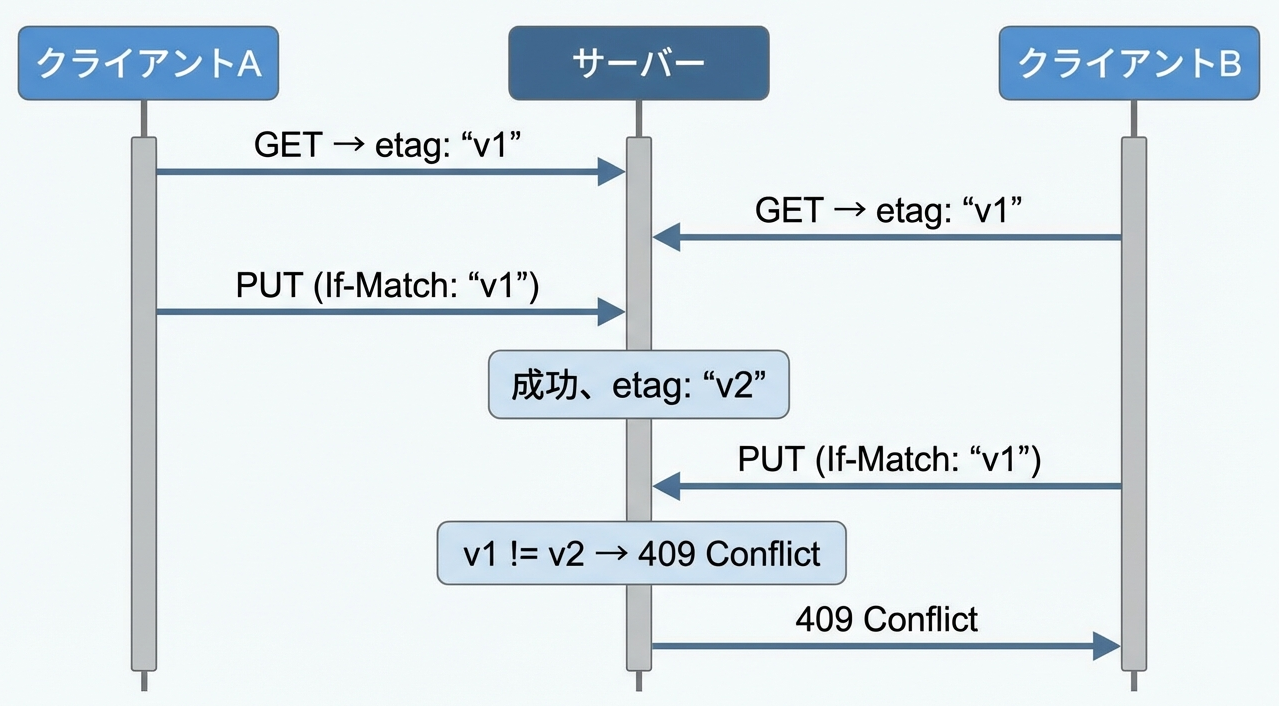 クライアントA

サーバー

クライアントB

GET → etag: “v1”

GET → etag: “v1”

PUT (If-Match: “v1”)

成功、etag: “v2”

PUT (If-Match: “v1”)

v1 != v2 → 409 Conflict

409 Conflict